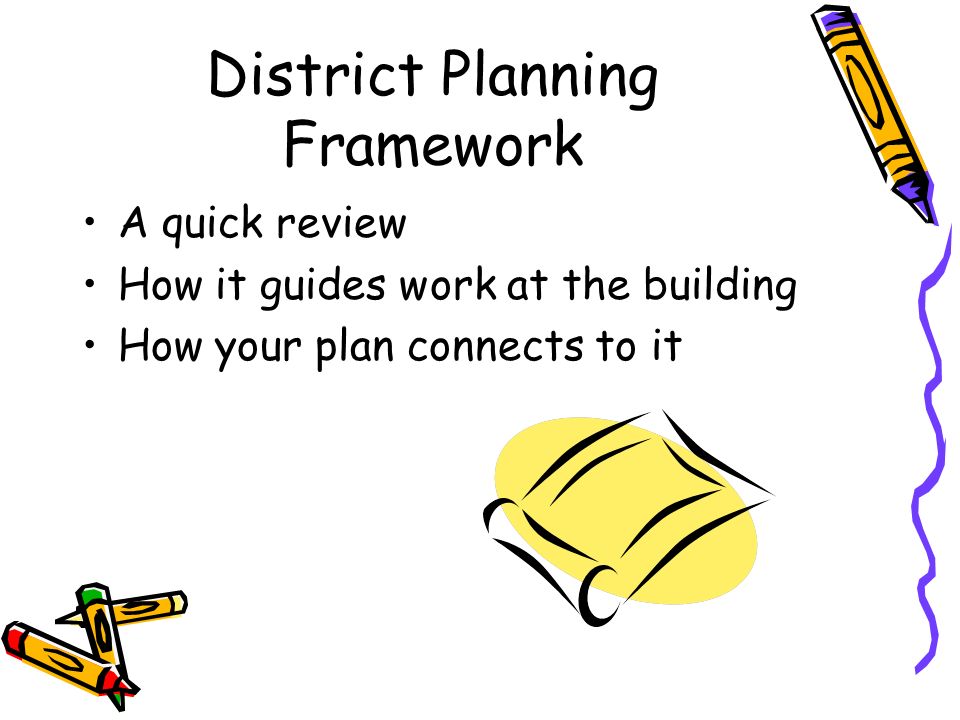 District Planning Framework

• A quick review
• How it guides work at the building
• How your plan connects to it